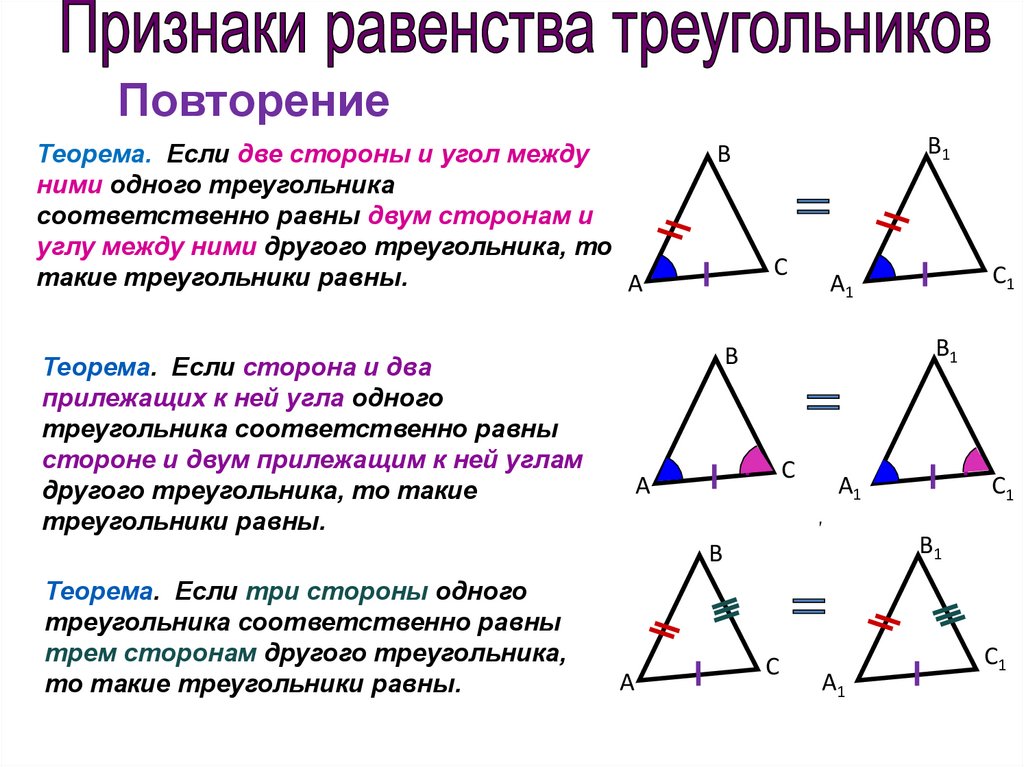 Признаки равенства треугольников

Повторение

Теорема. Если две стороны и угол между ними одного треугольника соответственно равны двум сторонам и углу между ними другого треугольника, то такие треугольники равны.

B
A
C
=
$B_1$
$A_1$
$C_1$

Теорема. Если сторона и два прилежащих к ней угла одного треугольника соответственно равны стороне и двум прилежащим к ней углам другого треугольника, то такие треугольники равны.

B
A
C
=
$B_1$
$A_1$
$C_1$

Теорема. Если три стороны одного треугольника соответственно равны трем сторонам другого треугольника, то такие треугольники равны.

B
A
C
=
$B_1$
$A_1$
$C_1$